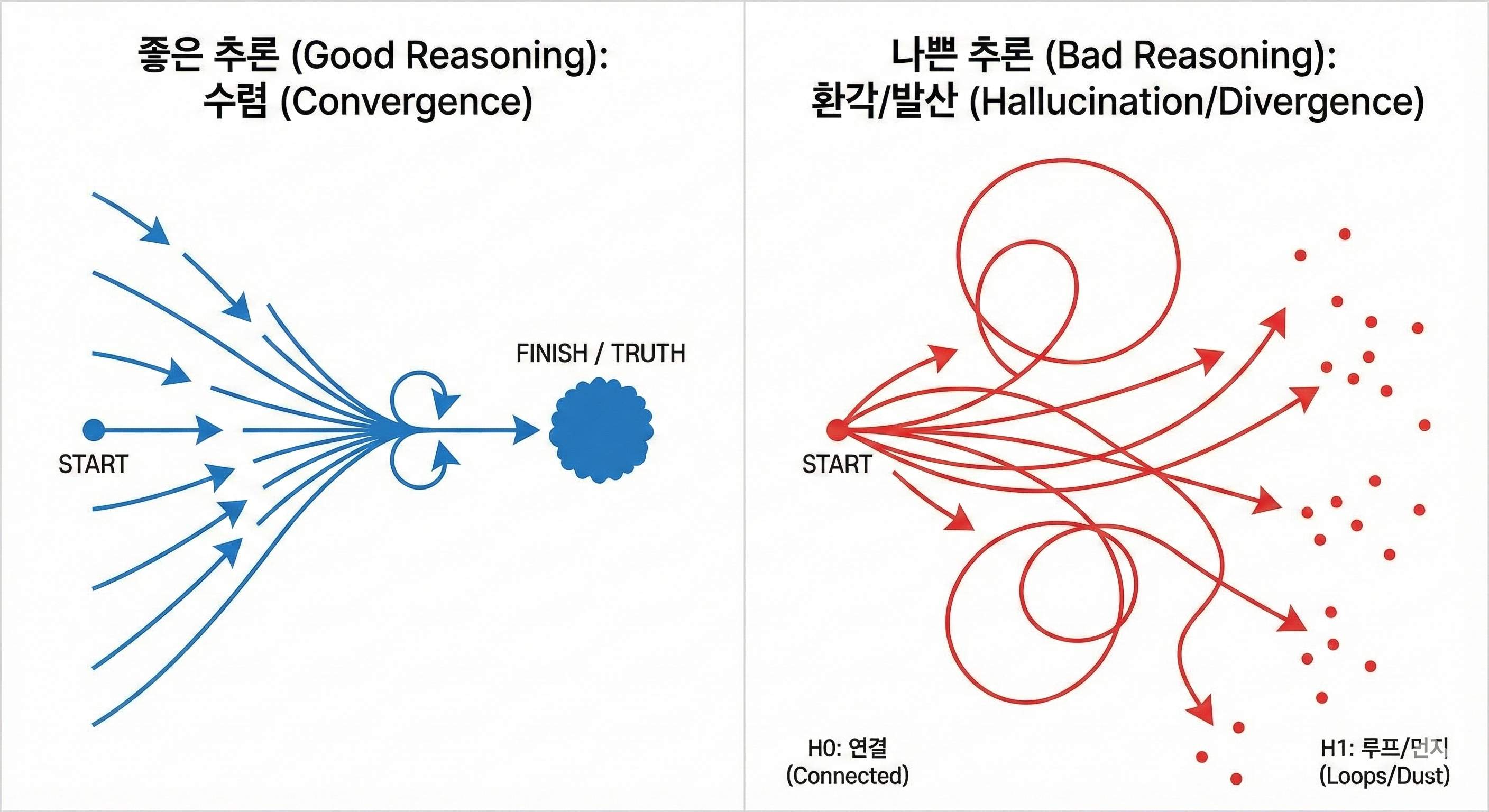 좋은 추론 (Good Reasoning):
수렴 (Convergence)

START

FINISH / TRUTH

나쁜 추론 (Bad Reasoning):
환각/발산 (Hallucination/Divergence)

START

H0: 연결
(Connected)

H1: 루프/먼지
(Loops/Dust)